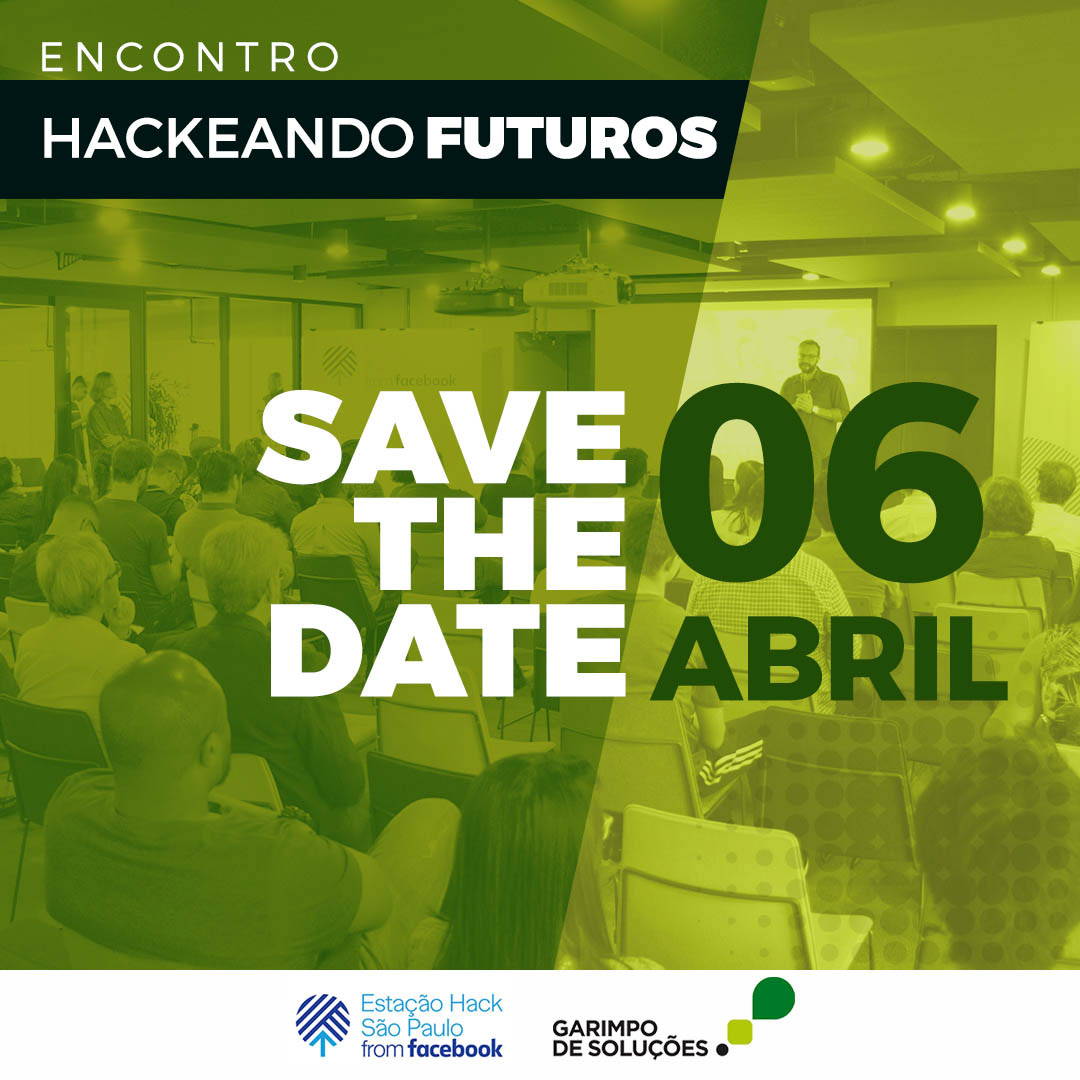 ENCONTRO
HACKEANDO FUTUROS

facebook

SAVE THE DATE

06 ABRIL

Estação Hack São Paulo from facebook

GARIMPO DE SOLUÇÕES